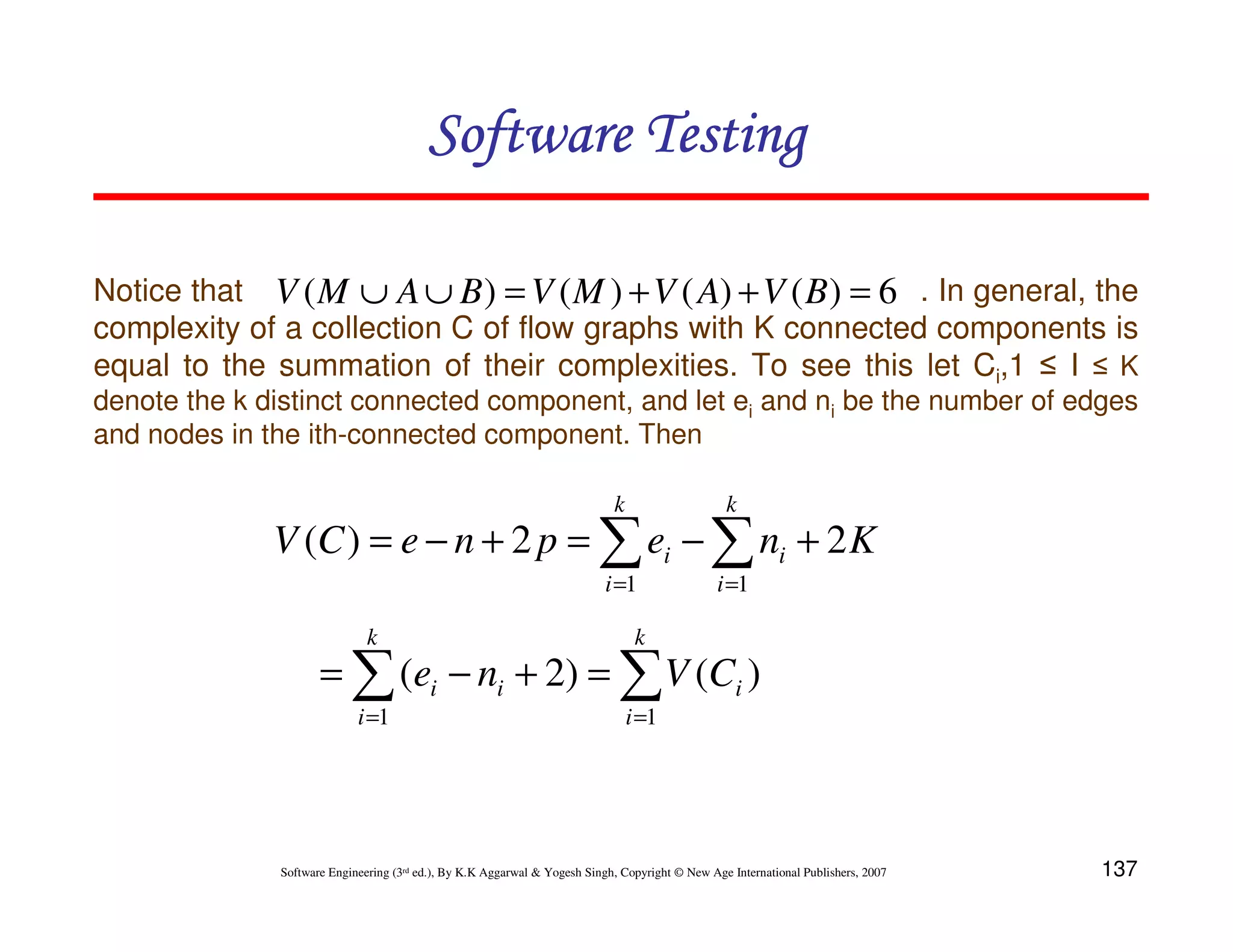 Software Testing

Notice that $V(M \cup A \cup B) = V(M) + V(A) + V(B) = 6$ . In general, the complexity of a collection C of flow graphs with K connected components is equal to the summation of their complexities. To see this let $C_i$,1 ≤ I ≤ K denote the k distinct connected component, and let $e_i$ and $n_i$ be the number of edges and nodes in the ith-connected component. Then

$V(C) = e - n + 2p = \sum_{i=1}^{k} e_i - \sum_{i=1}^{k} n_i + 2K$

$= \sum_{i=1}^{k} (e_i - n_i + 2) = \sum_{i=1}^{k} V(C_i)$

Software Engineering (3rd ed.), By K.K Aggarwal & Yogesh Singh, Copyright © New Age International Publishers, 2007

137